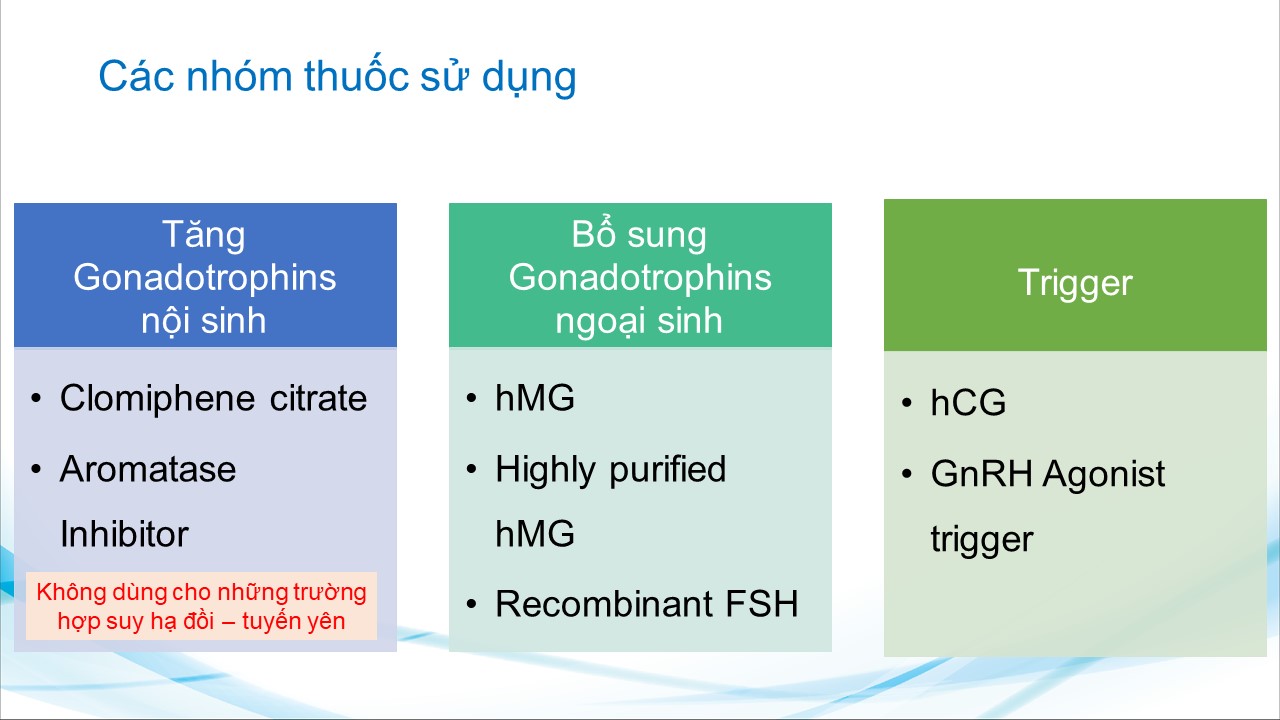 Các nhóm thuốc sử dụng

Tăng Gonadotrophins nội sinh

• Clomiphene citrate
• Aromatase Inhibitor

Không dùng cho những trường hợp suy hạ đồi – tuyến yên

Bổ sung Gonadotrophins ngoại sinh

• hMG
• Highly purified hMG
• Recombinant FSH

Trigger

• hCG
• GnRH Agonist trigger